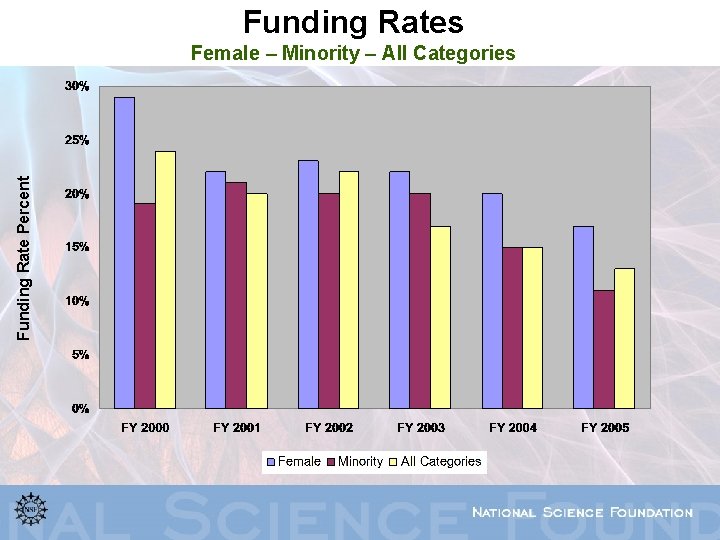 Funding Rates
Female – Minority – All Categories

Funding Rate Percent

30%
25%
20%
15%
10%
5%
0%

FY 2000 FY 2001 FY 2002 FY 2003 FY 2004 FY 2005

Female Minority All Categories

NSF

NAL SCIENCE FOUND

NATIONAL SCIENCE FOUNDATION